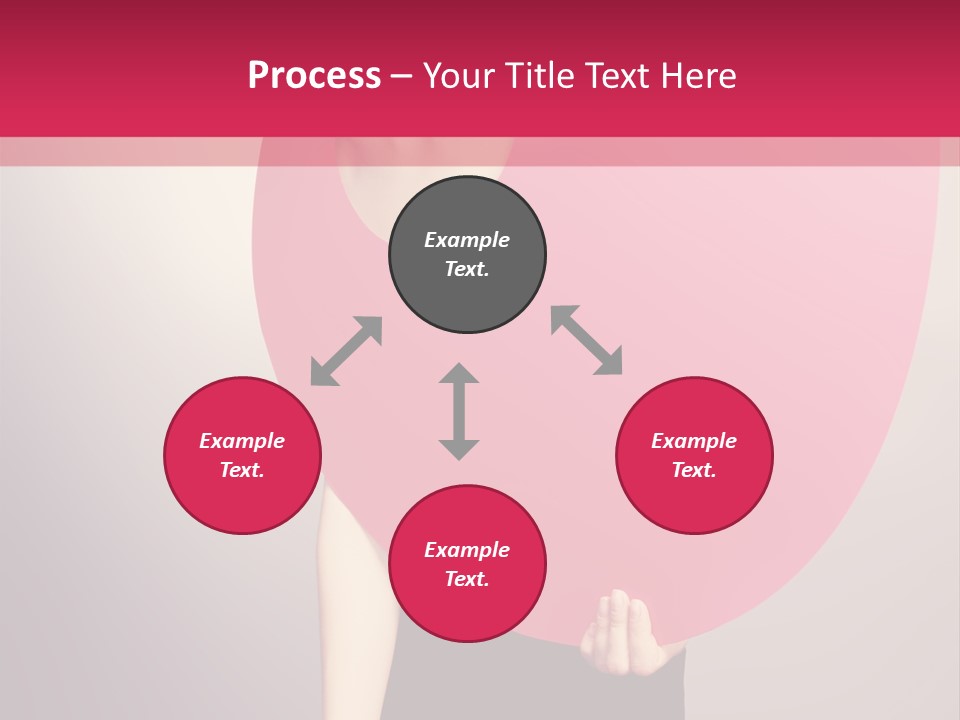 Process – Your Title Text Here

Example Text.

Example Text.

Example Text.

Example Text.